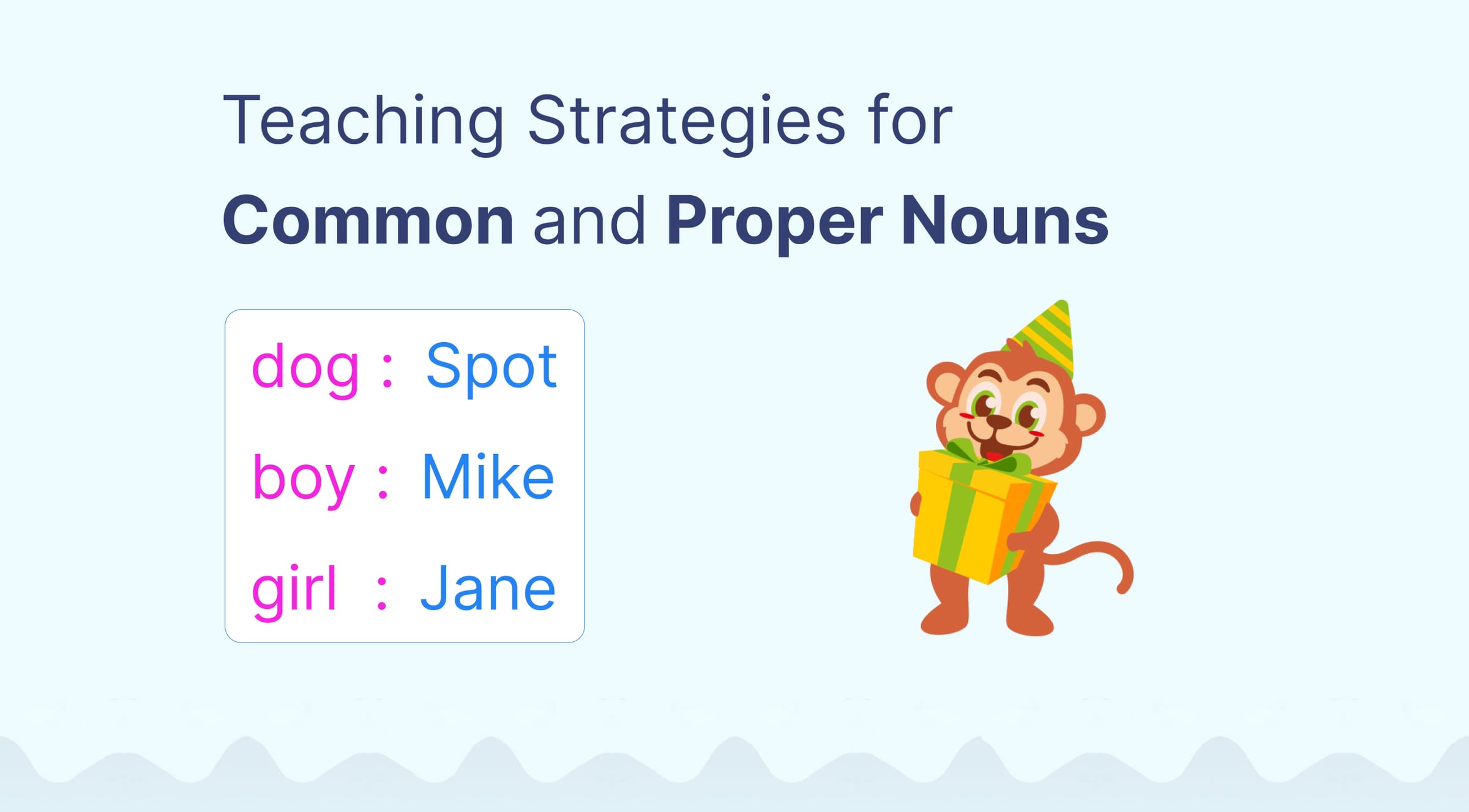 Teaching Strategies for
Common and Proper Nouns

dog : Spot
boy : Mike
girl : Jane